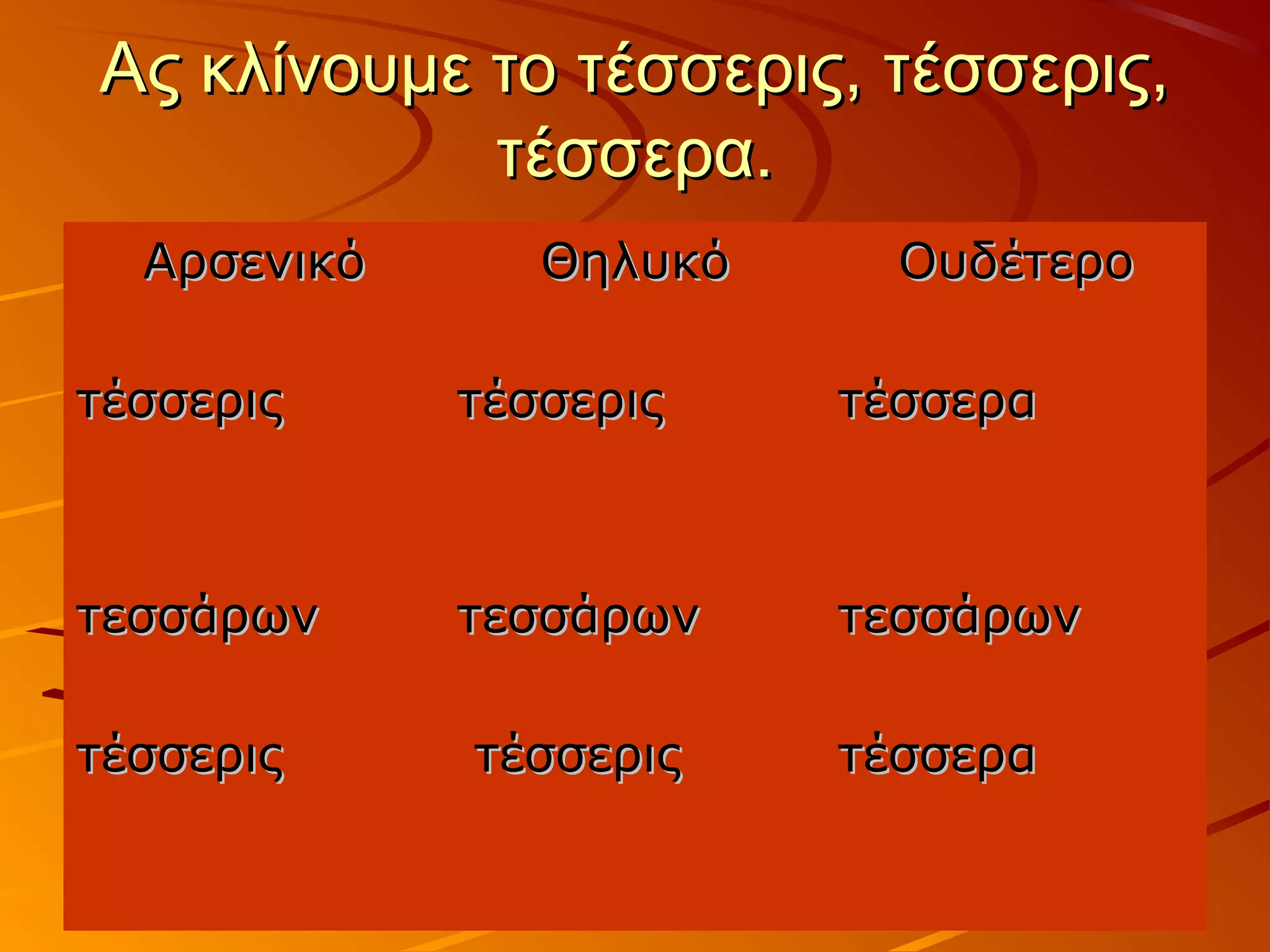 Ας κλίνουμε το τέσσερις, τέσσερις, τέσσερα.

| Αρσενικό | Θηλυκό | Ουδέτερο |
|---|---|---|
| τέσσερις | τέσσερις | τέσσερα |
| τεσσάρων | τεσσάρων | τεσσάρων |
| τέσσερις | τέσσερις | τέσσερα |